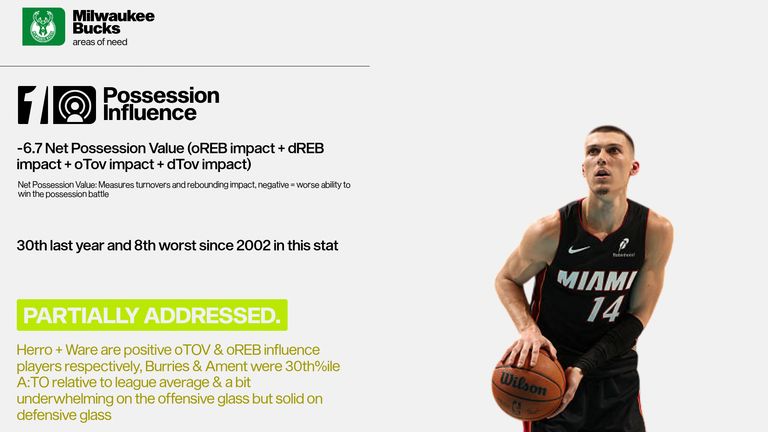 Milwaukee Bucks
areas of need

1 Possession Influence

-6.7 Net Possession Value (oREB impact + dREB impact + oTov impact + dTov impact)

Net Possession Value: Measures turnovers and rebounding impact, negative = worse ability to win the possession battle

30th last year and 8th worst since 2002 in this stat

PARTIALLY ADDRESSED.

Herro + Ware are positive oTOV & oREB influence players respectively, Burries & Ament were 30th%ile A:TO relative to league average & a bit underwhelming on the offensive glass but solid on defensive glass

MIAMI
14
Wilson